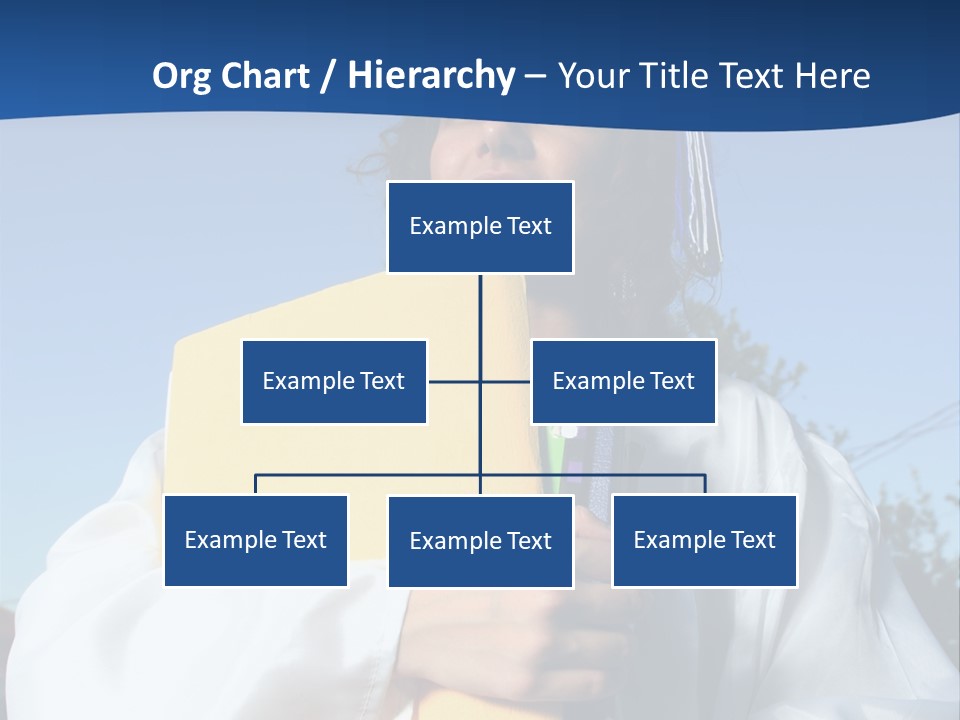 Org Chart / Hierarchy – Your Title Text Here

Example Text

Example Text

Example Text

Example Text

Example Text

Example Text